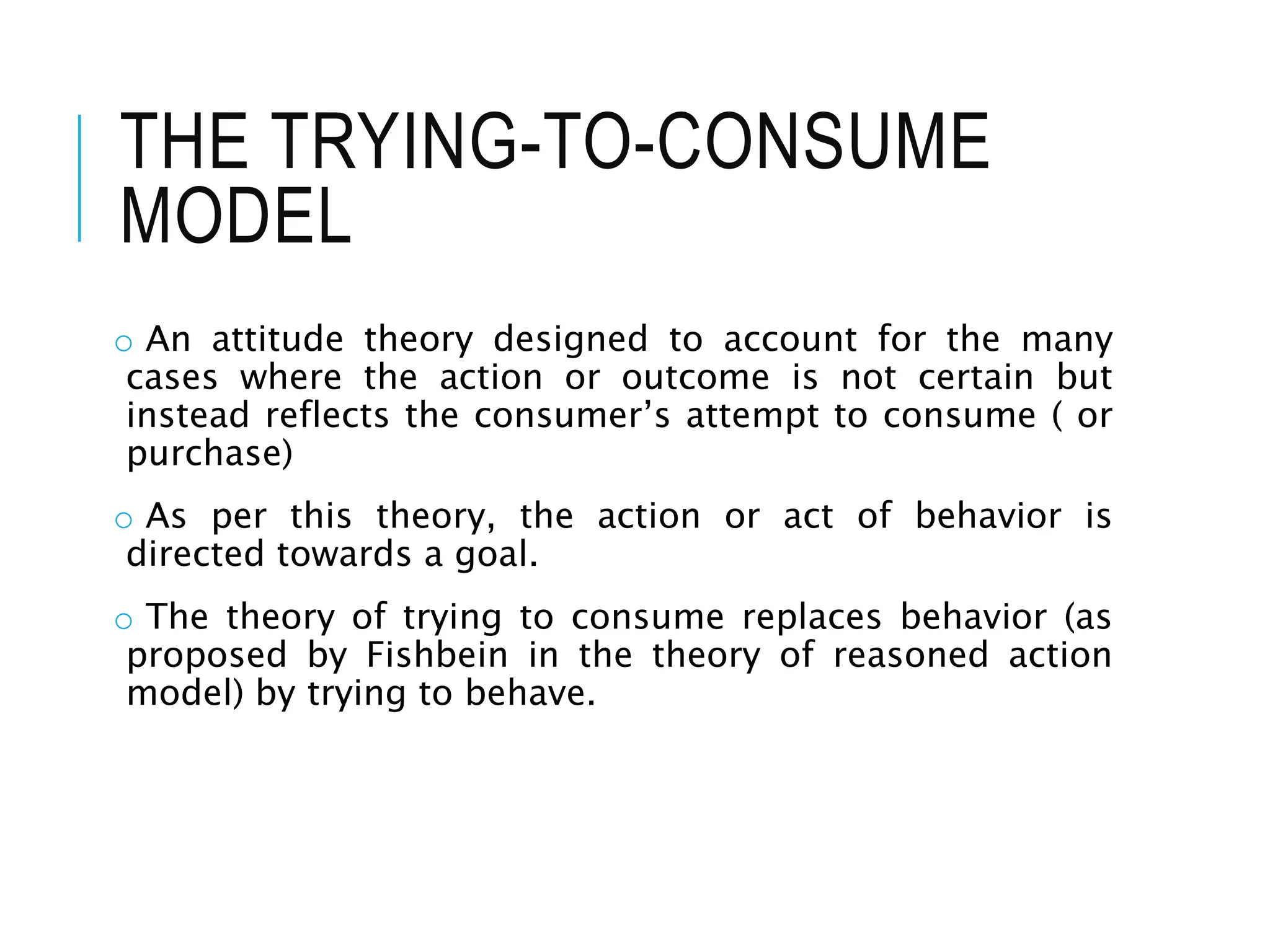 THE TRYING-TO-CONSUME MODEL

o An attitude theory designed to account for the many cases where the action or outcome is not certain but instead reflects the consumer’s attempt to consume ( or purchase)

o As per this theory, the action or act of behavior is directed towards a goal.

o The theory of trying to consume replaces behavior (as proposed by Fishbein in the theory of reasoned action model) by trying to behave.